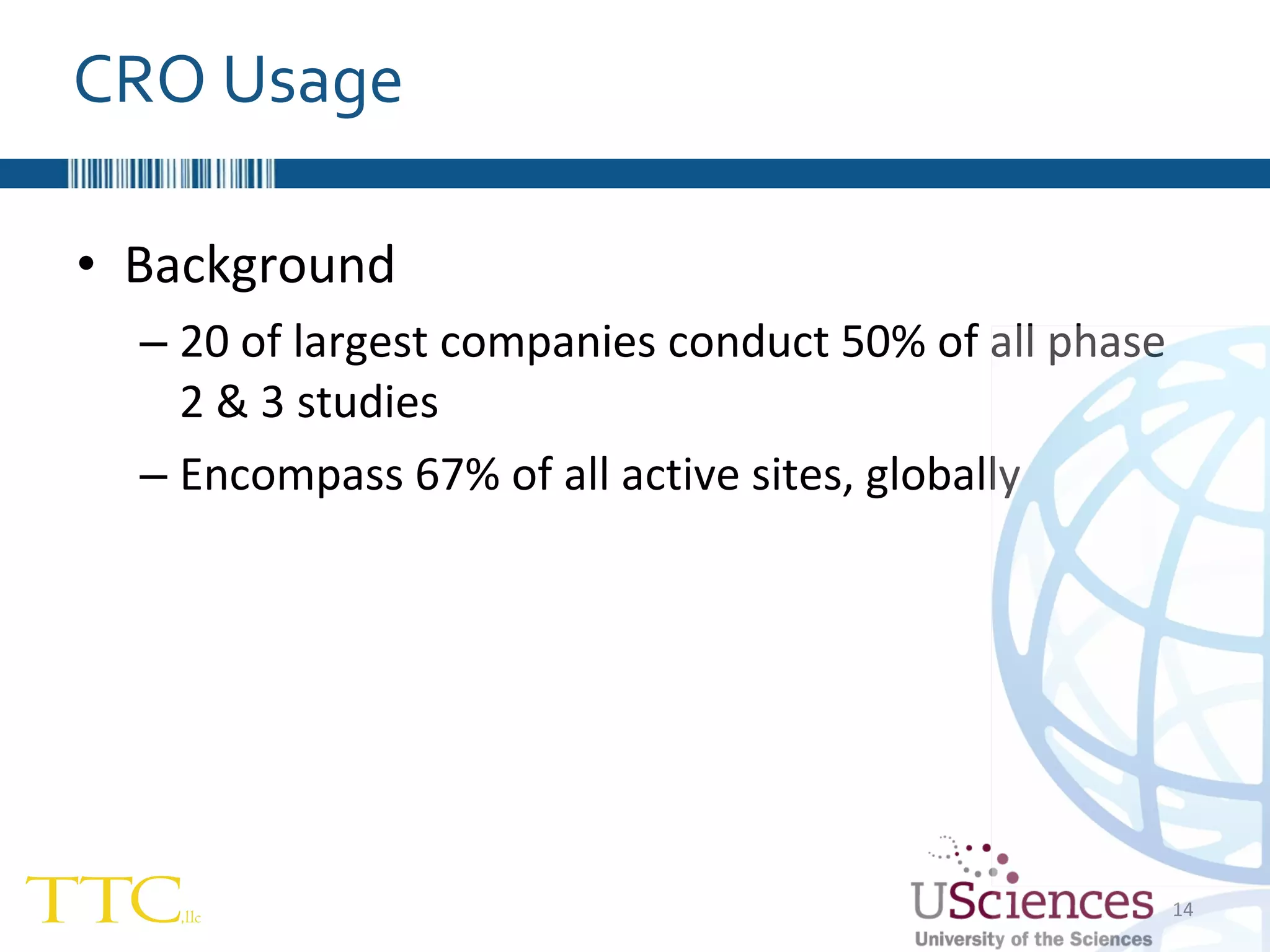 CRO Usage

• Background

– 20 of largest companies conduct 50% of all phase 2 & 3 studies

– Encompass 67% of all active sites, globally

TTC,llc

USciences
University of the Sciences

14